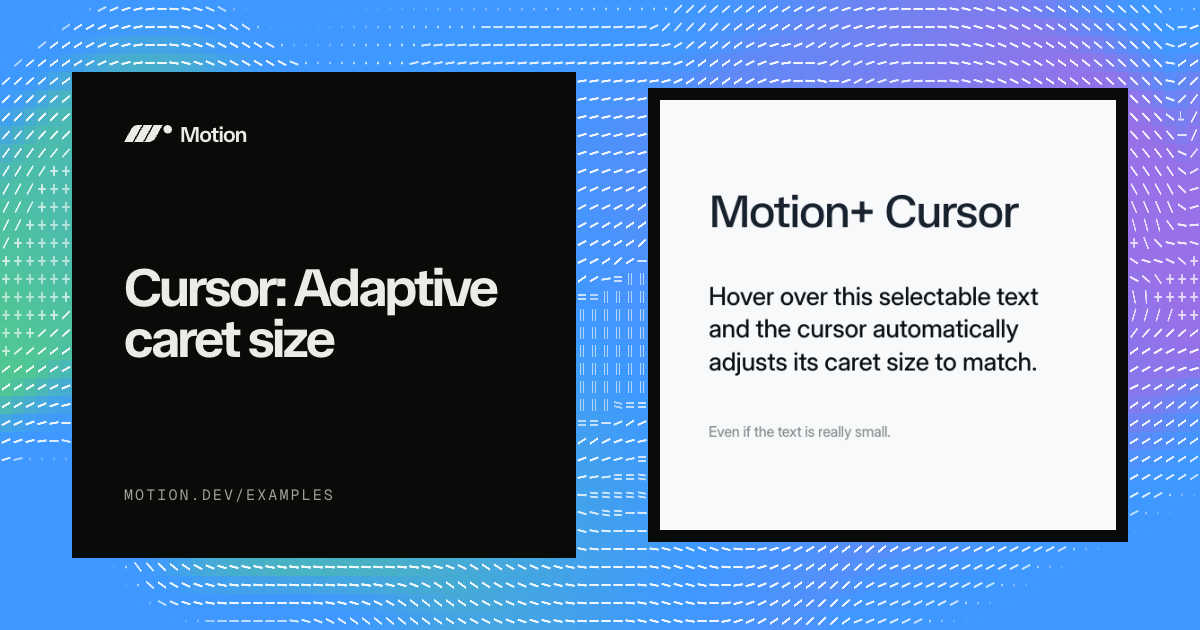 Motion

Cursor: Adaptive caret size

MOTION.DEV/EXAMPLES

Motion+ Cursor

Hover over this selectable text and the cursor automatically adjusts its caret size to match.

Even if the text is really small.